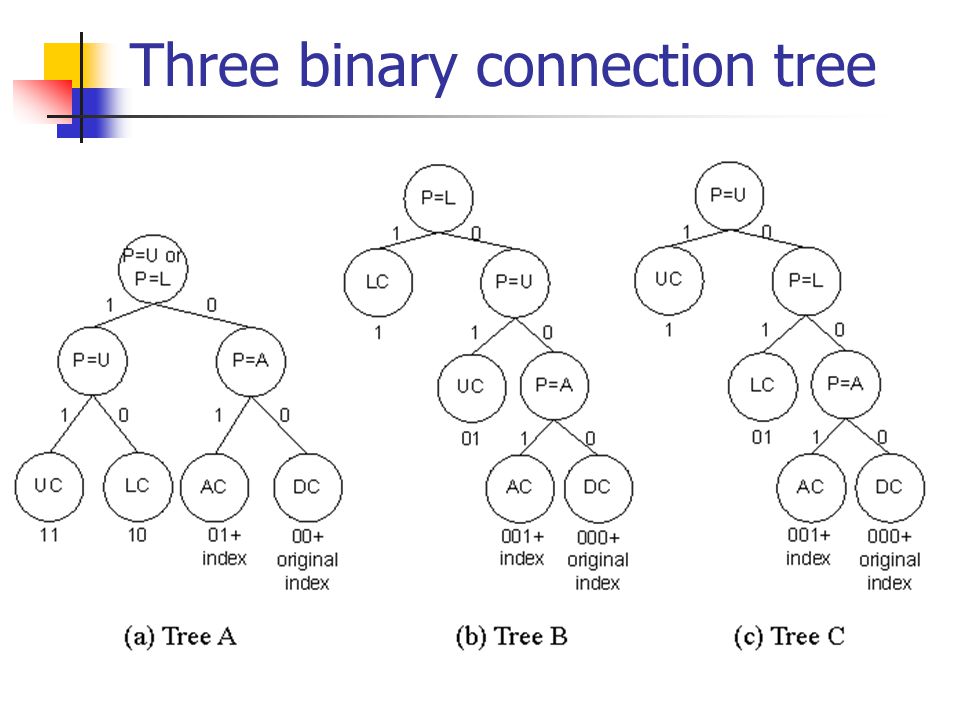 Three binary connection tree

P=U or P=L
1
0
P=U
P=A
1
0
1
0
UC
LC
AC
DC
11
10
01+ index
00+ original index

(a) Tree A

P=L
1
0
LC
P=U
1
1
0
UC
P=A
01
1
0
AC
DC
001+ index
000+ original index

(b) Tree B

P=U
1
0
UC
P=L
1
1
0
LC
P=A
01
1
0
AC
DC
001+ index
000+ original index

(c) Tree C